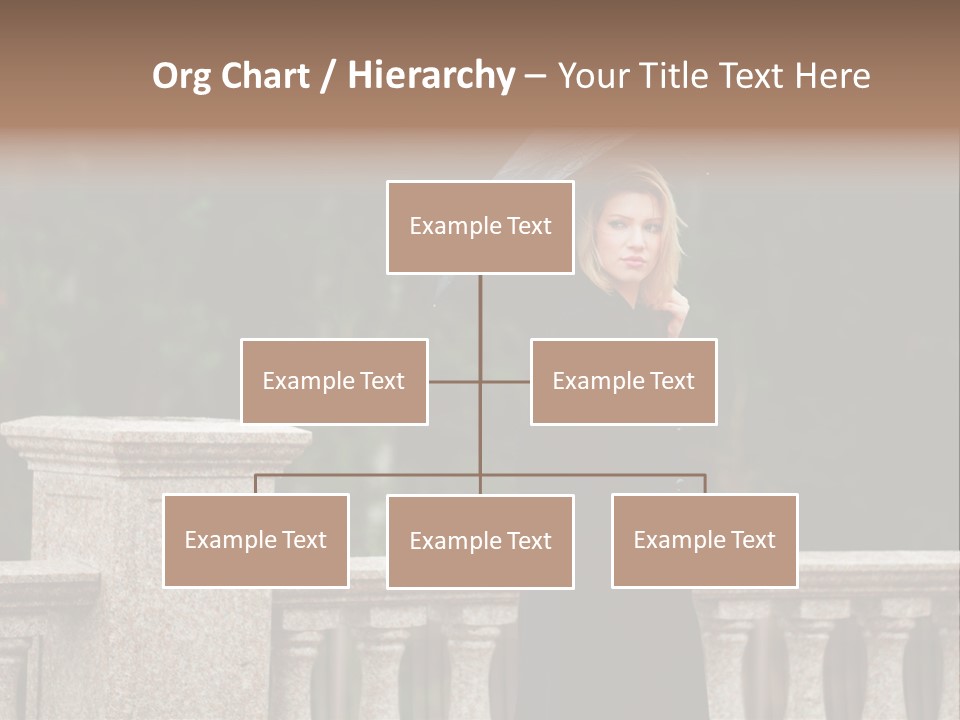 Org Chart / Hierarchy – Your Title Text Here

Example Text

Example Text

Example Text

Example Text

Example Text

Example Text